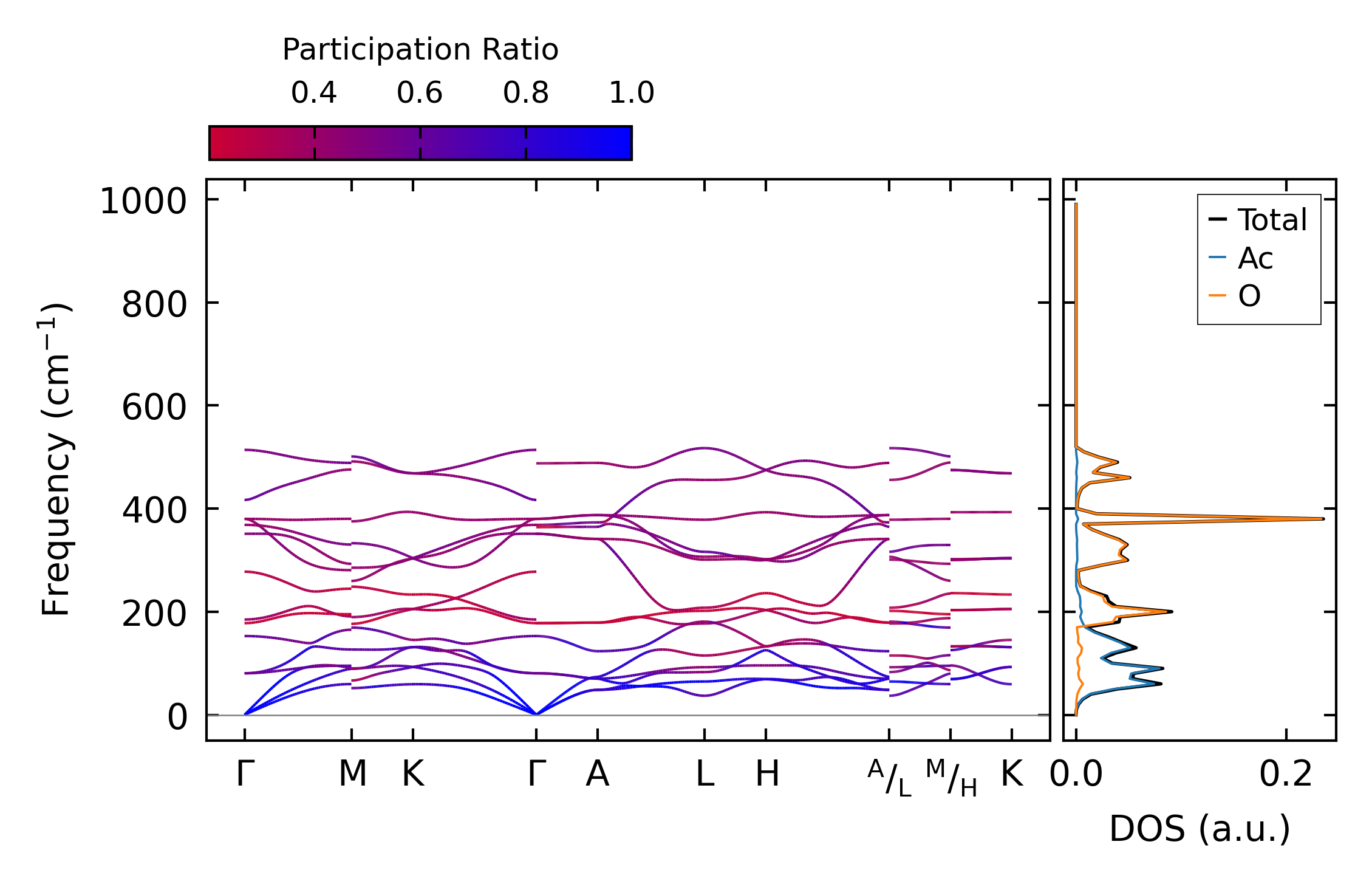 Participation Ratio
0.4 0.6 0.8 1.0

Frequency ($cm^{-1}$)
1000
800
600
400
200
0

Γ M K Γ A L H $^{A}/_{L}$ $^{M}/_{H}$ K

Total
Ac
O

0.0 0.2
DOS (a.u.)